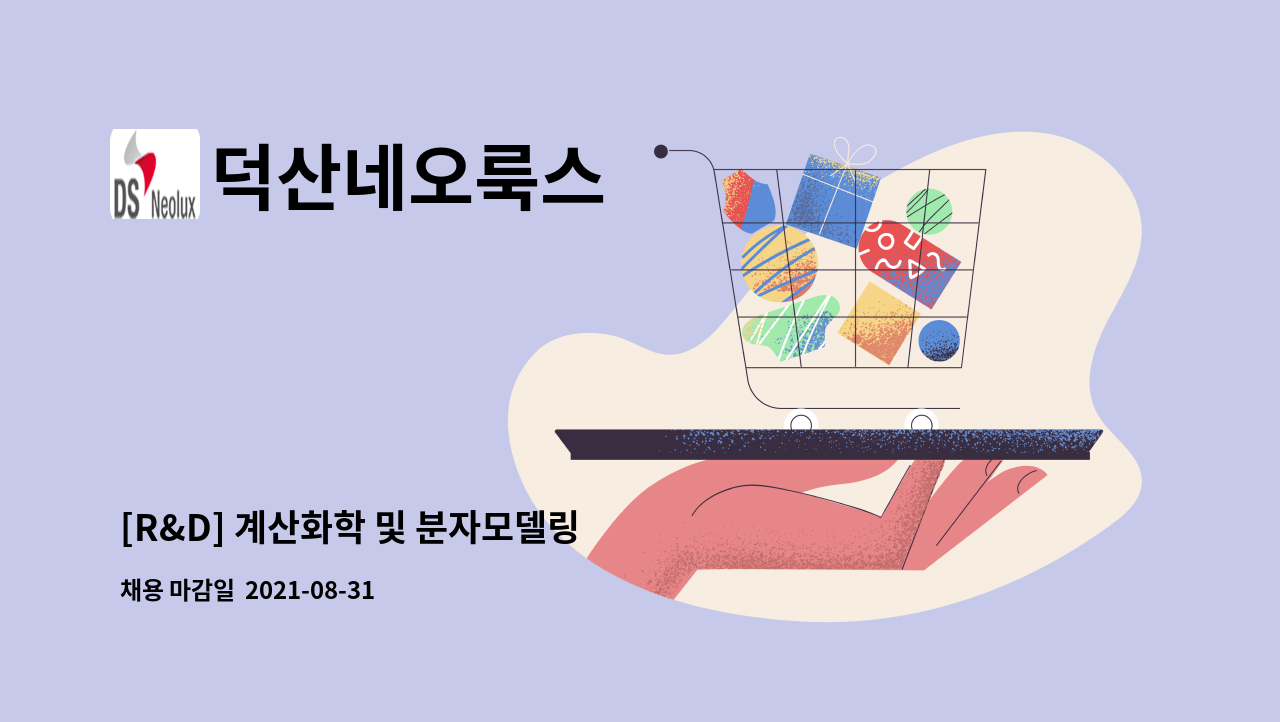 DS Neolux
덕산네오룩스

[R&D] 계산화학 및 분자모델링

채용 마감일 2021-08-31